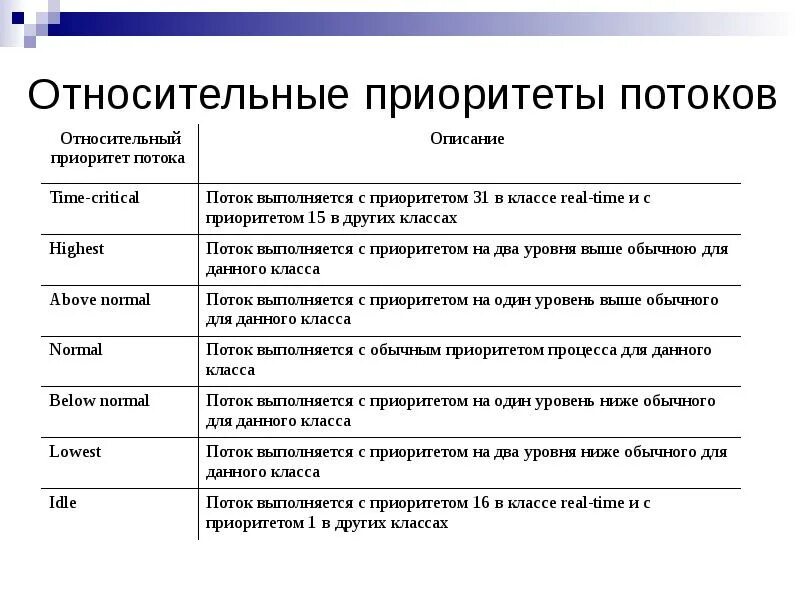 Относительные приоритеты потоков

| Относительный приоритет потока | Описание |
|---|---|
| Time-critical | Поток выполняется с приоритетом 31 в классе real-time и с приоритетом 15 в других классах |
| Highest | Поток выполняется с приоритетом на два уровня выше обычною для данного класса |
| Above normal | Поток выполняется с приоритетом на один уровень выше обычного для данного класса |
| Normal | Поток выполняется с обычным приоритетом процесса для данного класса |
| Below normal | Поток выполняется с приоритетом на один уровень ниже обычного для данного класса |
| Lowest | Поток выполняется с приоритетом на два уровня ниже обычного для данного класса |
| Idle | Поток выполняется с приоритетом 16 в классе real-time и с приоритетом 1 в других классах |